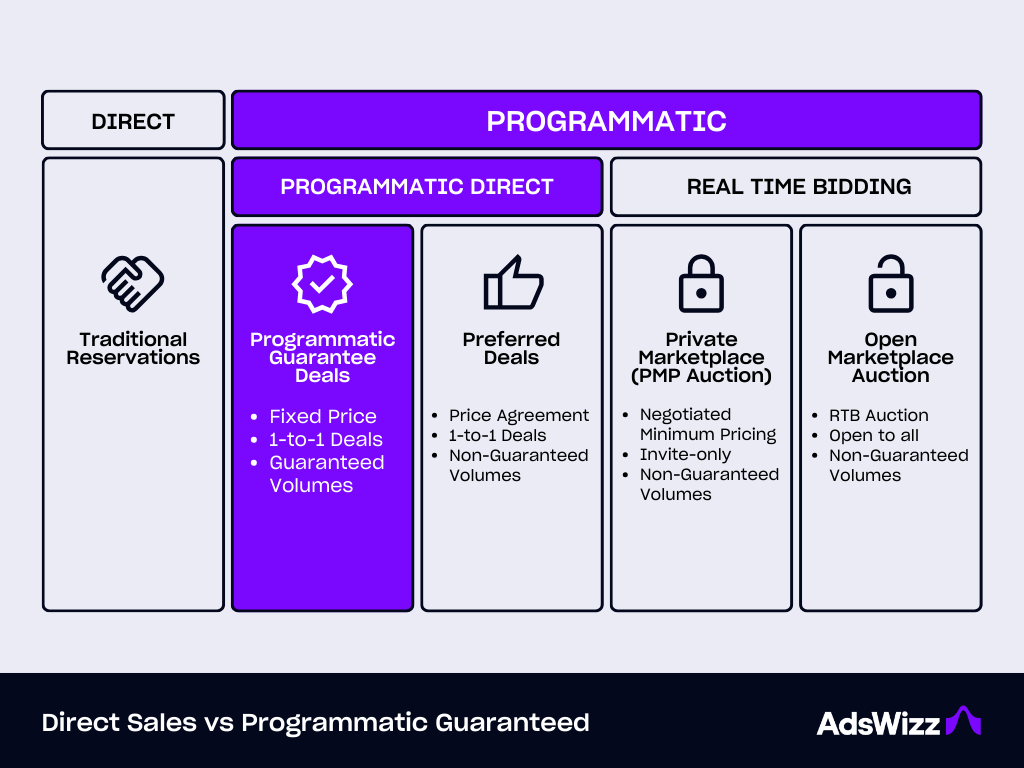 DIRECT

PROGRAMMATIC

PROGRAMMATIC DIRECT

REAL TIME BIDDING

Traditional Reservations

Programmatic Guarantee Deals

- Fixed Price
- 1-to-1 Deals
- Guaranteed Volumes

Preferred Deals

- Price Agreement
- 1-to-1 Deals
- Non-Guaranteed Volumes

Private Marketplace (PMP Auction)

- Negotiated Minimum Pricing
- Invite-only
- Non-Guaranteed Volumes

Open Marketplace Auction

- RTB Auction
- Open to all
- Non-Guaranteed Volumes

Direct Sales vs Programmatic Guaranteed

AdsWizz